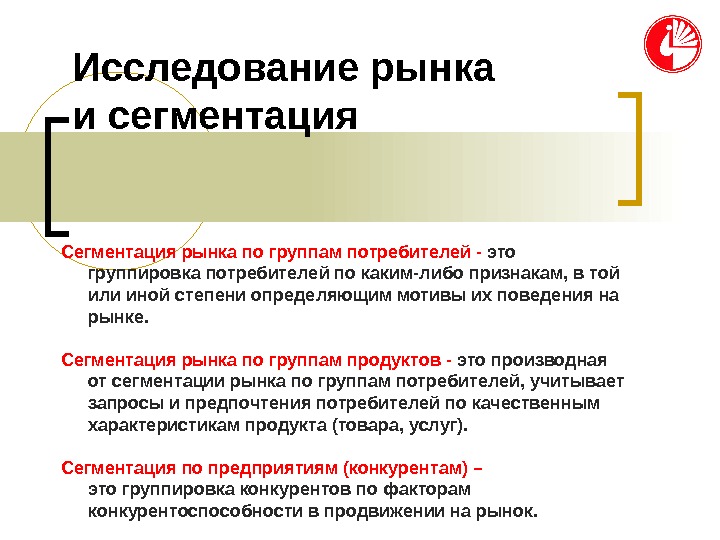 Исследование рынка и сегментация

Сегментация рынка по группам потребителей - это группировка потребителей по каким-либо признакам, в той или иной степени определяющим мотивы их поведения на рынке.

Сегментация рынка по группам продуктов - это производная от сегментации рынка по группам потребителей, учитывает запросы и предпочтения потребителей по качественным характеристикам продукта (товара, услуг).

Сегментация по предприятиям (конкурентам) – это группировка конкурентов по факторам конкурентоспособности в продвижении на рынок.